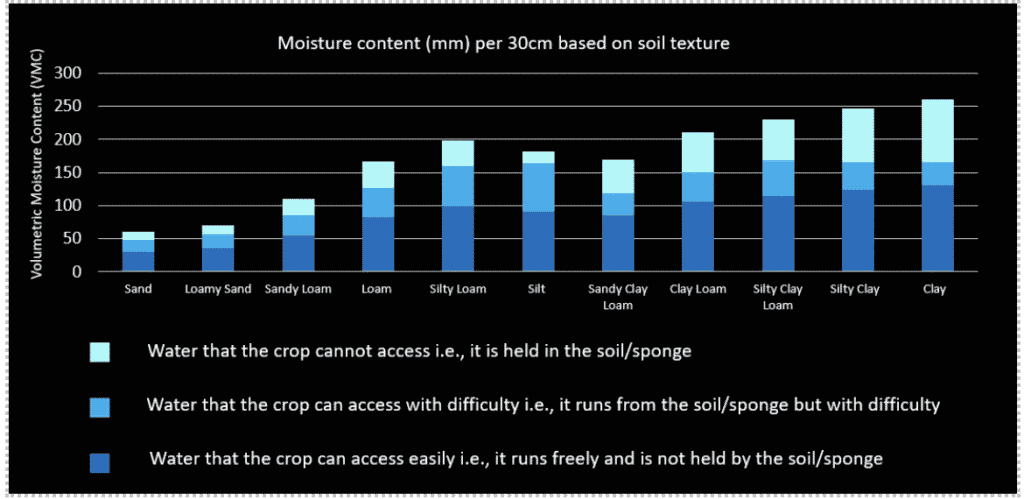 Moisture content (mm) per 30cm based on soil texture

Volumetric Moisture Content (VMC)

300
250
200
150
100
50
0

Sand
Loamy Sand
Sandy Loam
Loam
Silty Loam
Silt
Sandy Clay Loam
Clay Loam
Silty Clay Loam
Silty Clay
Clay

Water that the crop cannot access i.e., it is held in the soil/sponge

Water that the crop can access with difficulty i.e., it runs from the soil/sponge but with difficulty

Water that the crop can access easily i.e., it runs freely and is not held by the soil/sponge